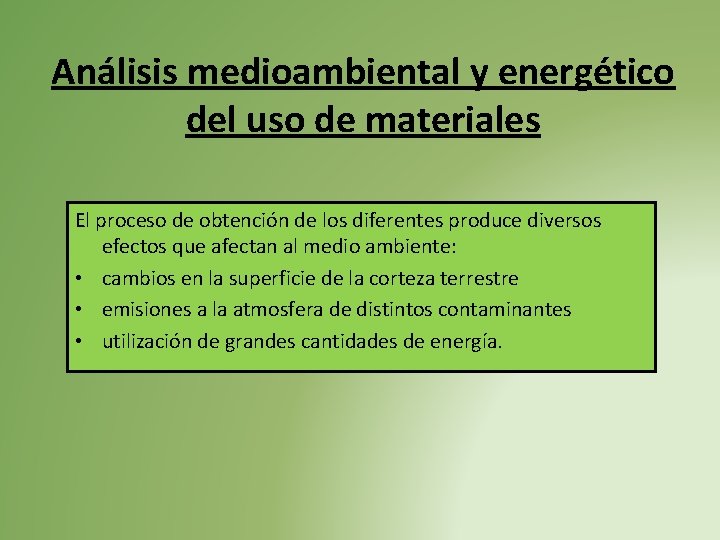 Análisis medioambiental y energético del uso de materiales

El proceso de obtención de los diferentes produce diversos efectos que afectan al medio ambiente:

• cambios en la superficie de la corteza terrestre
• emisiones a la atmosfera de distintos contaminantes
• utilización de grandes cantidades de energía.